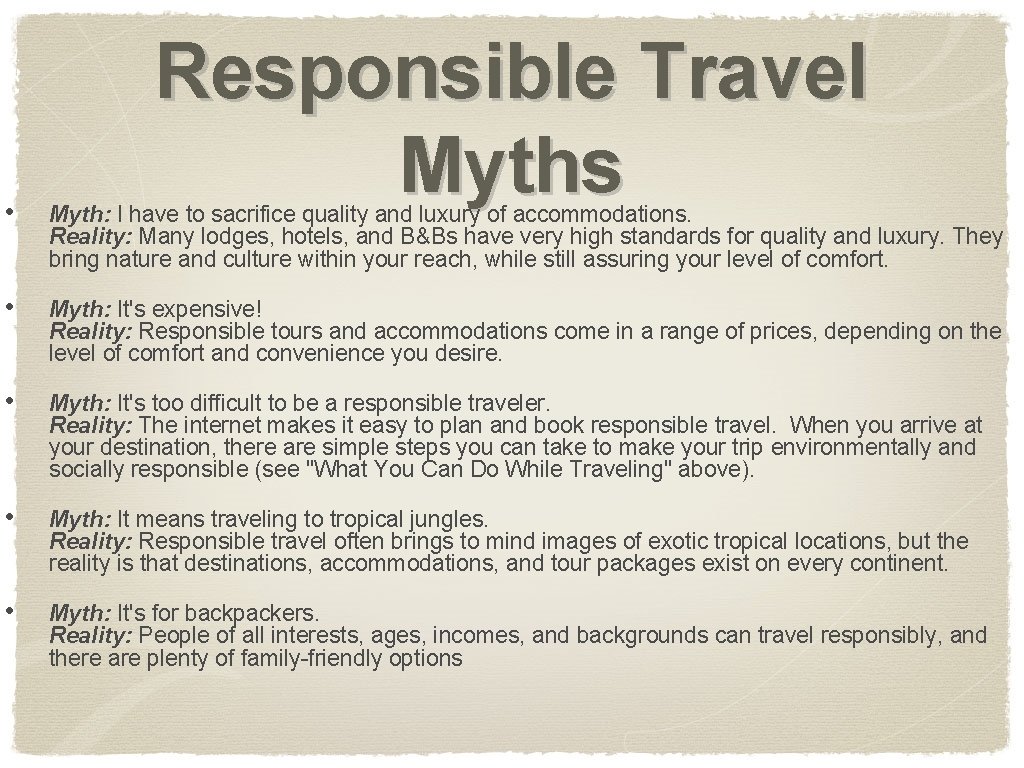 Responsible Travel Myths

• Myth: I have to sacrifice quality and luxury of accommodations.
Reality: Many lodges, hotels, and B&Bs have very high standards for quality and luxury. They bring nature and culture within your reach, while still assuring your level of comfort.

• Myth: It's expensive!
Reality: Responsible tours and accommodations come in a range of prices, depending on the level of comfort and convenience you desire.

• Myth: It's too difficult to be a responsible traveler.
Reality: The internet makes it easy to plan and book responsible travel. When you arrive at your destination, there are simple steps you can take to make your trip environmentally and socially responsible (see "What You Can Do While Traveling" above).

• Myth: It means traveling to tropical jungles.
Reality: Responsible travel often brings to mind images of exotic tropical locations, but the reality is that destinations, accommodations, and tour packages exist on every continent.

• Myth: It's for backpackers.
Reality: People of all interests, ages, incomes, and backgrounds can travel responsibly, and there are plenty of family-friendly options